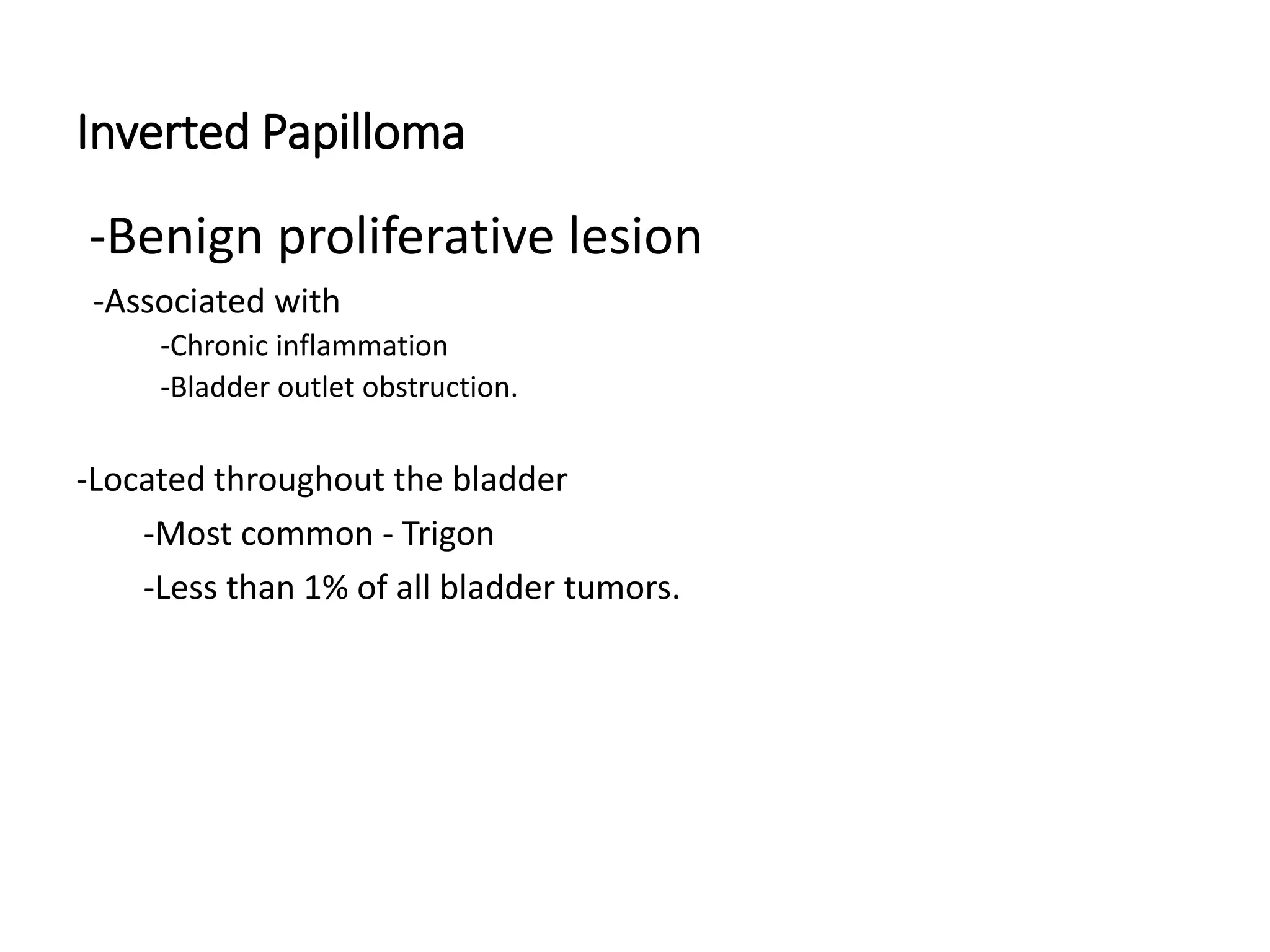 Inverted Papilloma

-Benign proliferative lesion

-Associated with

-Chronic inflammation

-Bladder outlet obstruction.

-Located throughout the bladder

-Most common - Trigon

-Less than 1% of all bladder tumors.